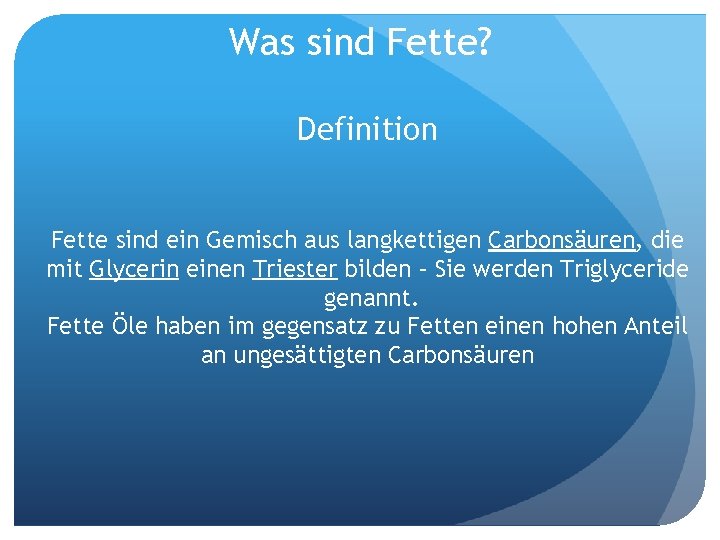 Was sind Fette?

Definition

Fette sind ein Gemisch aus langkettigen Carbonsäuren, die mit Glycerin einen Triester bilden – Sie werden Triglyceride genannt.
Fette Öle haben im gegensatz zu Fetten einen hohen Anteil an ungesättigten Carbonsäuren